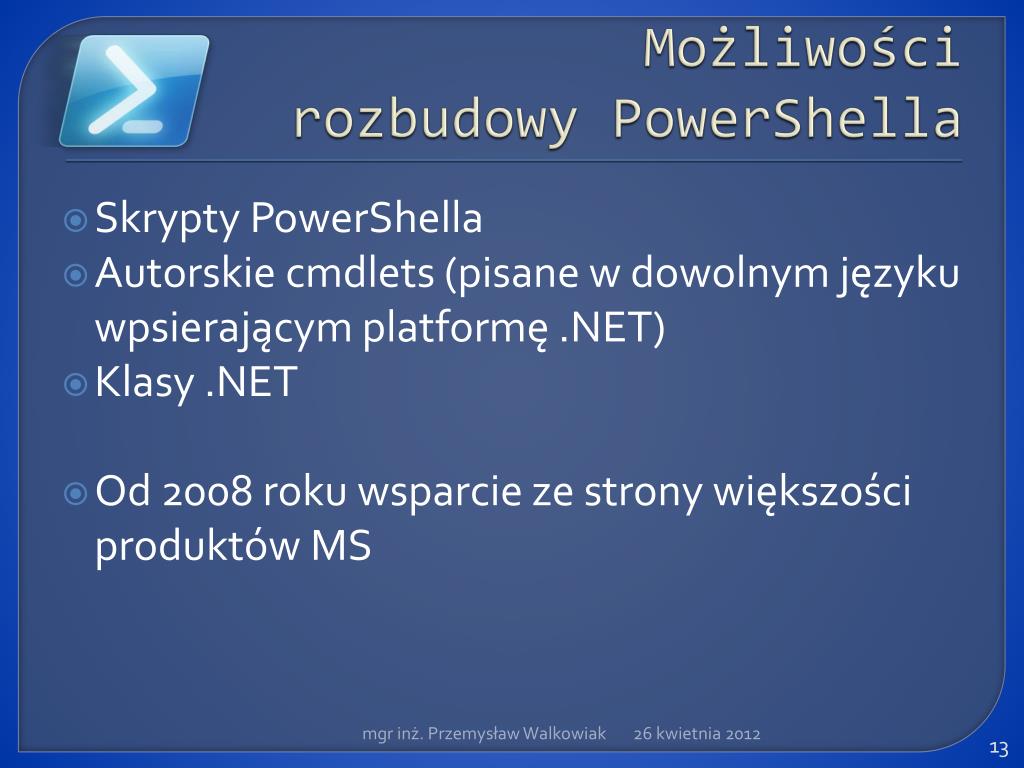 Możliwości rozbudowy PowerShella

Skrypty PowerShella
Autorskie cmdlets (pisane w dowolnym języku wpsierającym platformę .NET)
Klasy .NET

Od 2008 roku wsparcie ze strony większości produktów MS

mgr inż. Przemysław Walkowiak 26 kwietnia 2012

13